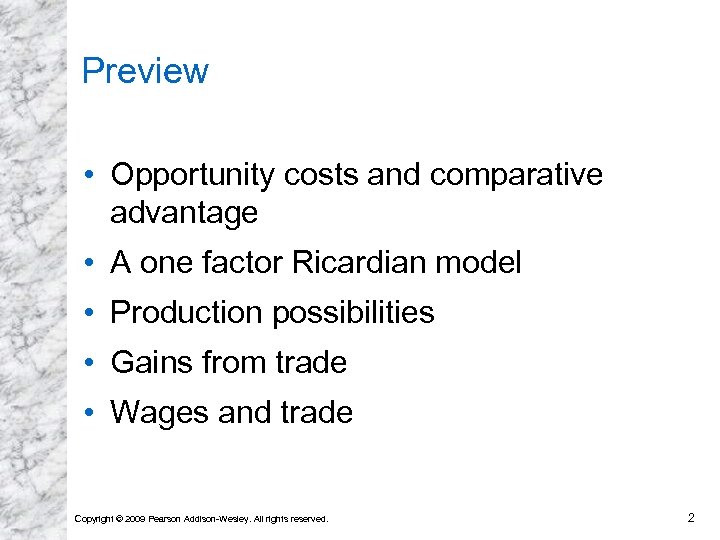 Preview

• Opportunity costs and comparative advantage
• A one factor Ricardian model
• Production possibilities
• Gains from trade
• Wages and trade

Copyright © 2009 Pearson Addison-Wesley. All rights reserved.

2